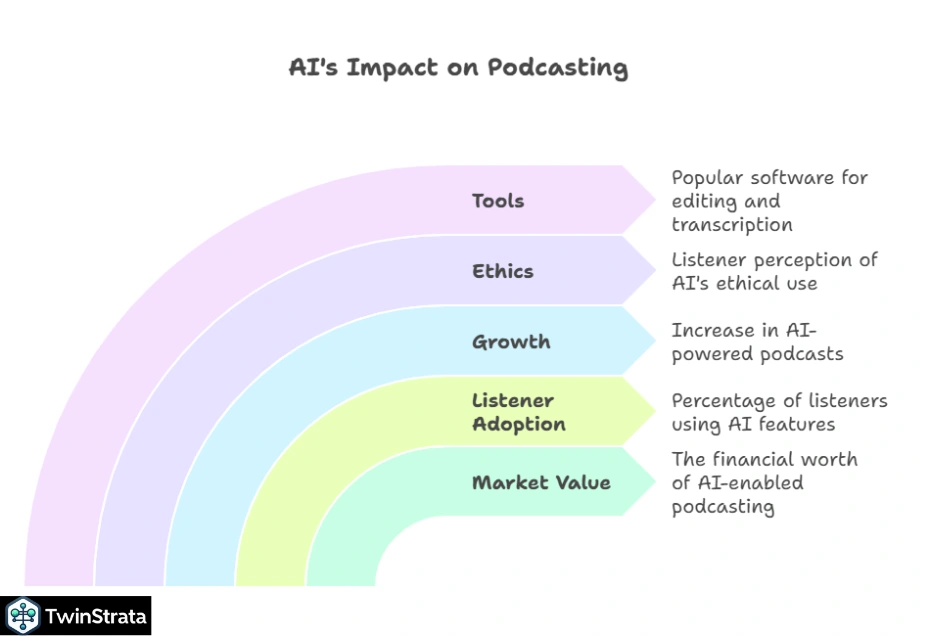 AI's Impact on Podcasting

Tools
Popular software for editing and transcription

Ethics
Listener perception of AI's ethical use

Growth
Increase in AI-powered podcasts

Listener Adoption
Percentage of listeners using AI features

Market Value
The financial worth of AI-enabled podcasting

TwinStrata